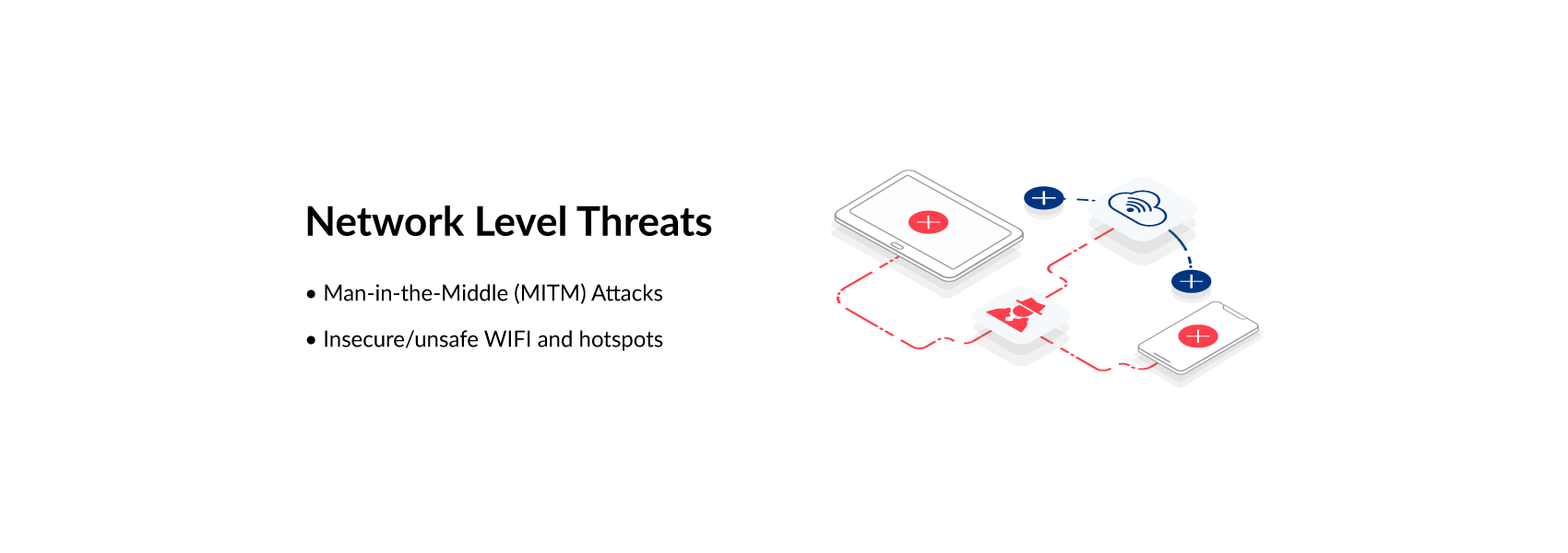 Network Level Threats

• Man-in-the-Middle (MITM) Attacks

• Insecure/unsafe WIFI and hotspots